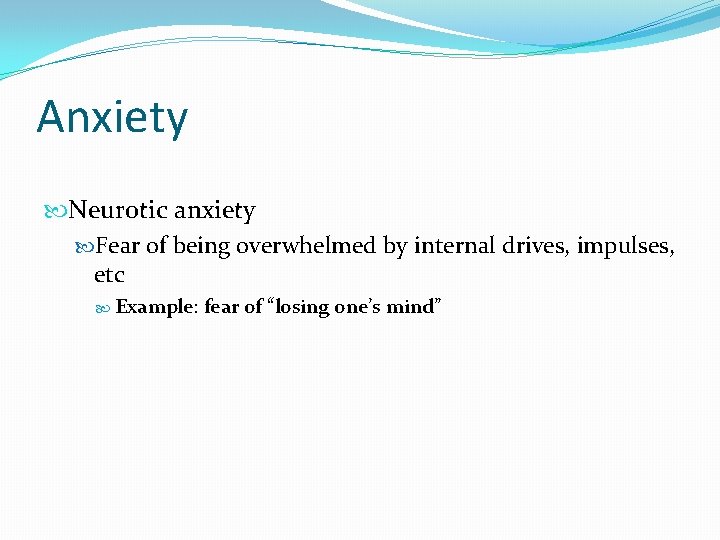 Anxiety

Neurotic anxiety

Fear of being overwhelmed by internal drives, impulses, etc

Example: fear of “losing one’s mind”